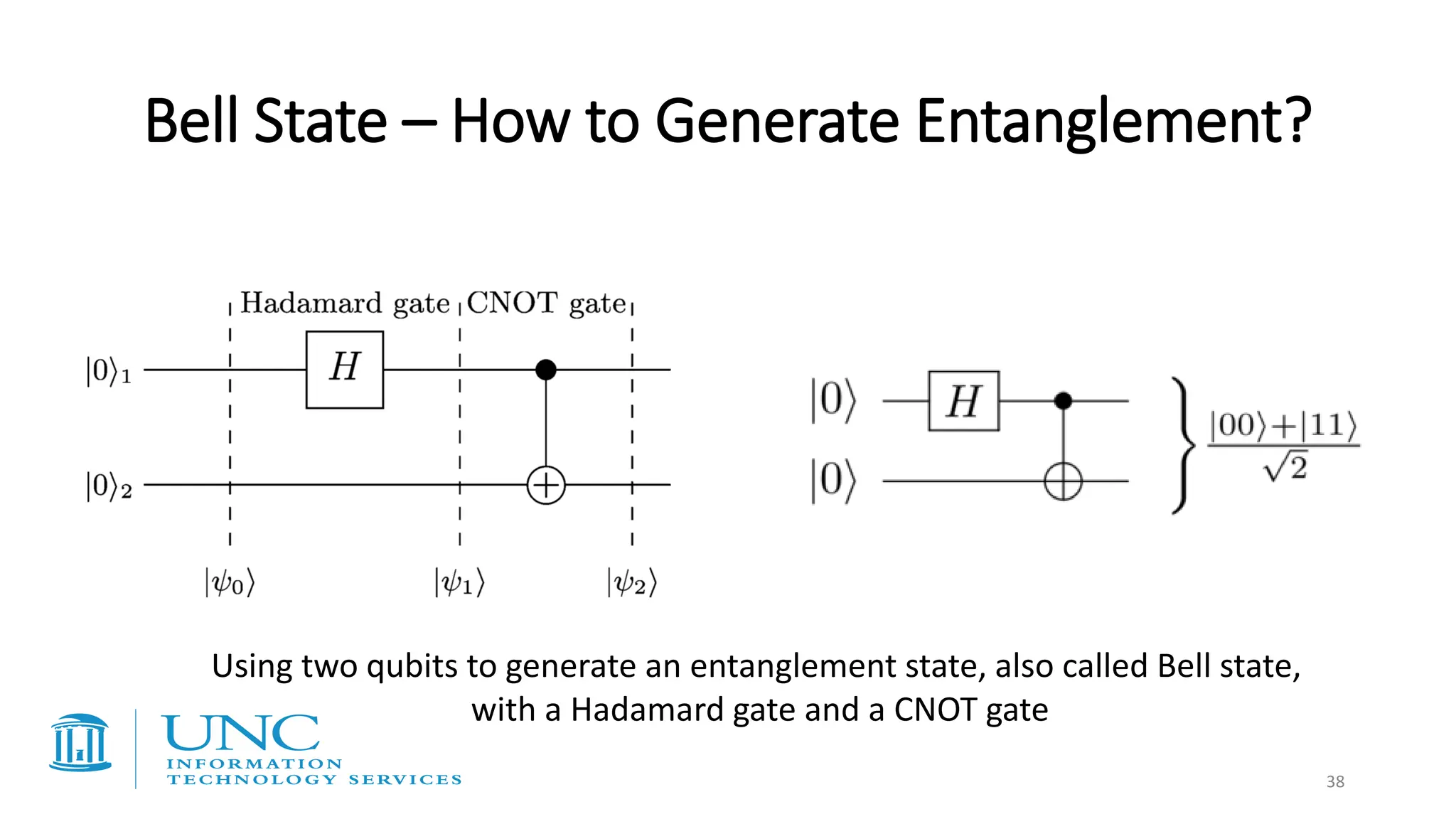 Bell State – How to Generate Entanglement?

Hadamard gate CNOT gate

$|0\rangle_1$

$H$

$|0\rangle_2$

$|\psi_0\rangle$ $|\psi_1\rangle$ $|\psi_2\rangle$

$|0\rangle$

$H$

$|0\rangle$

$\frac{|00\rangle+|11\rangle}{\sqrt{2}}$

Using two qubits to generate an entanglement state, also called Bell state, with a Hadamard gate and a CNOT gate

UNC
INFORMATION
TECHNOLOGY SERVICES

38